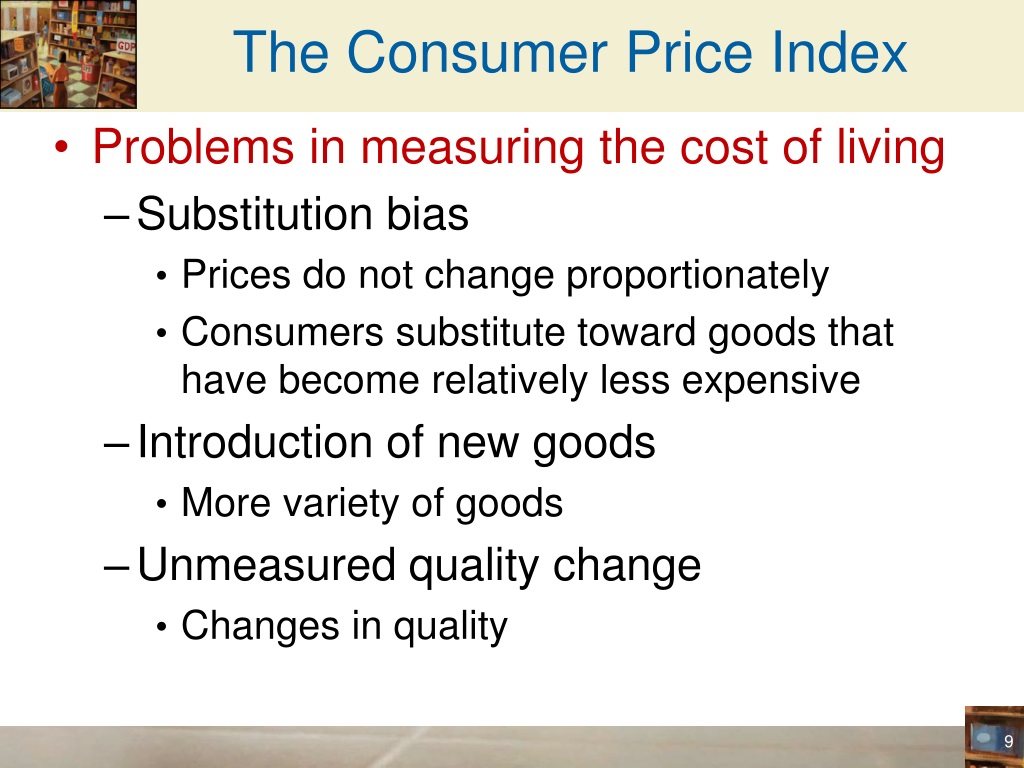 GDP

The Consumer Price Index

• Problems in measuring the cost of living

– Substitution bias

• Prices do not change proportionately

• Consumers substitute toward goods that have become relatively less expensive

– Introduction of new goods

• More variety of goods

– Unmeasured quality change

• Changes in quality

9